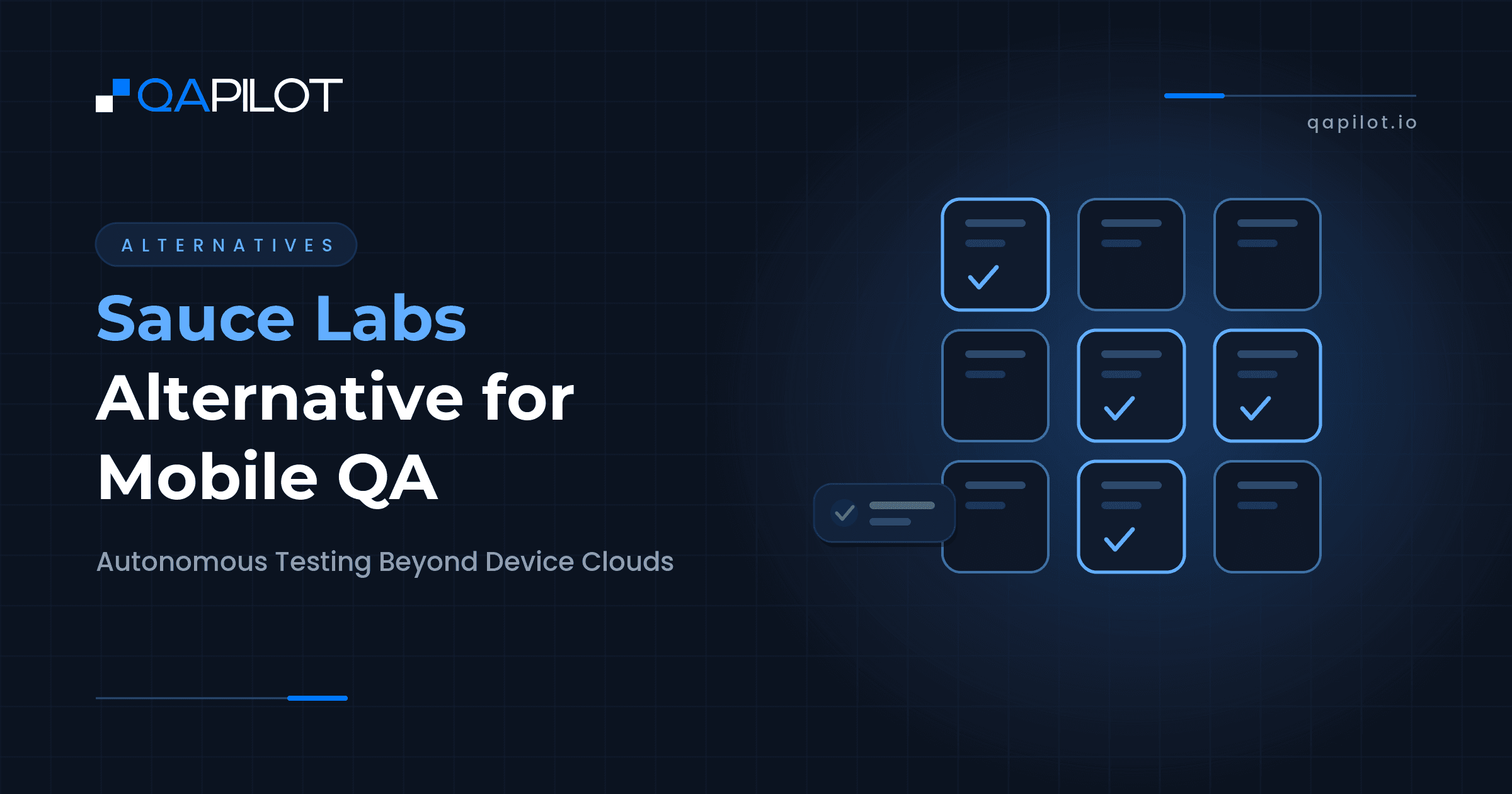 QAPILOT

qapilot.io

ALTERNATIVES

Sauce Labs Alternative for Mobile QA

Autonomous Testing Beyond Device Clouds